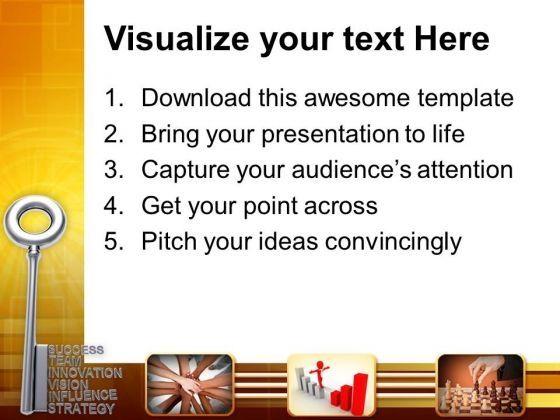 Visualize your text Here

1. Download this awesome template
2. Bring your presentation to life
3. Capture your audience's attention
4. Get your point across
5. Pitch your ideas convincingly

SUCCESS
TEAM
INNOVATION
VISION
INFLUENCE
STRATEGY